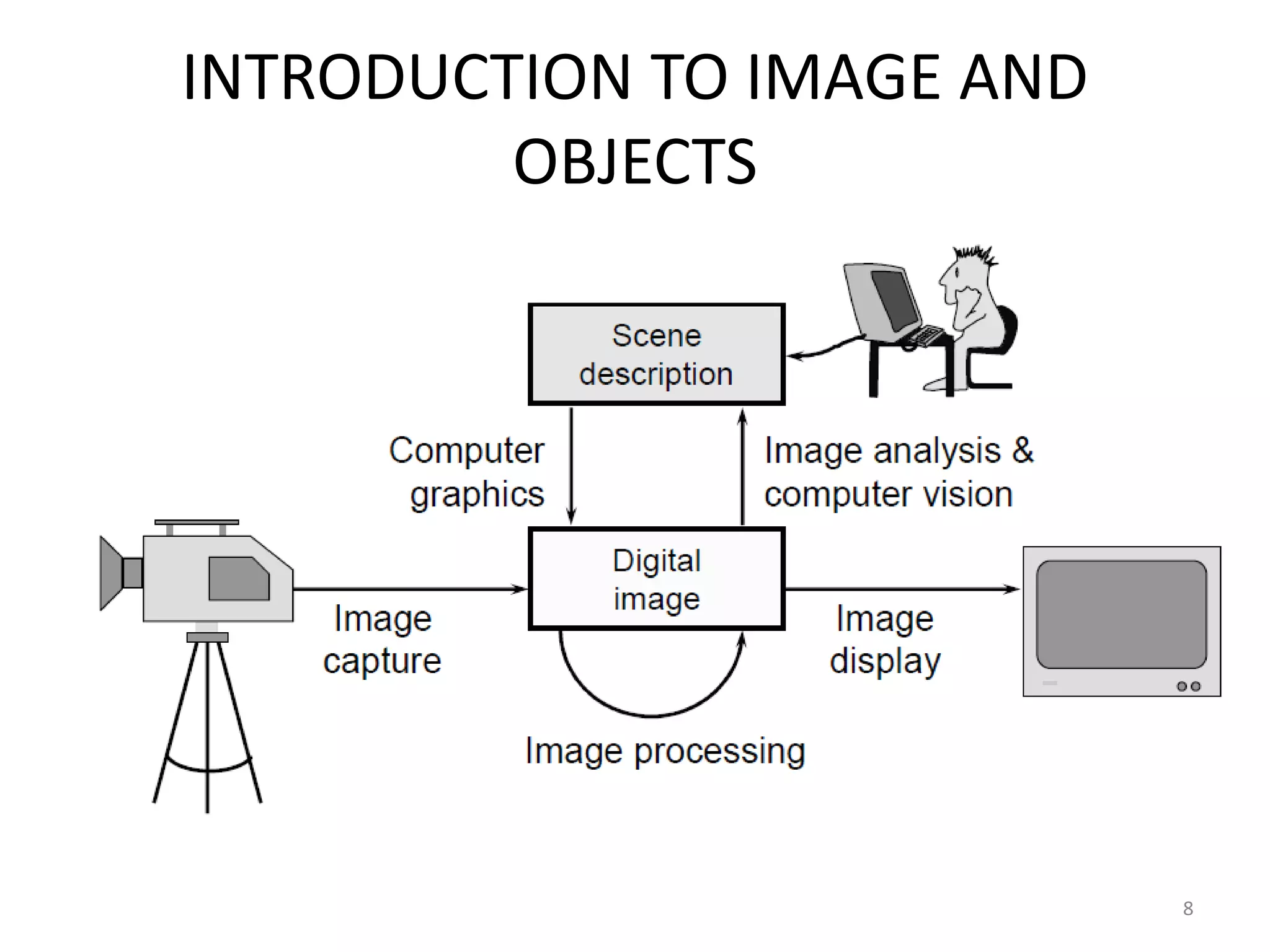 INTRODUCTION TO IMAGE AND OBJECTS

Scene description

Computer graphics

Image analysis & computer vision

Digital image

Image capture

Image display

Image processing

8